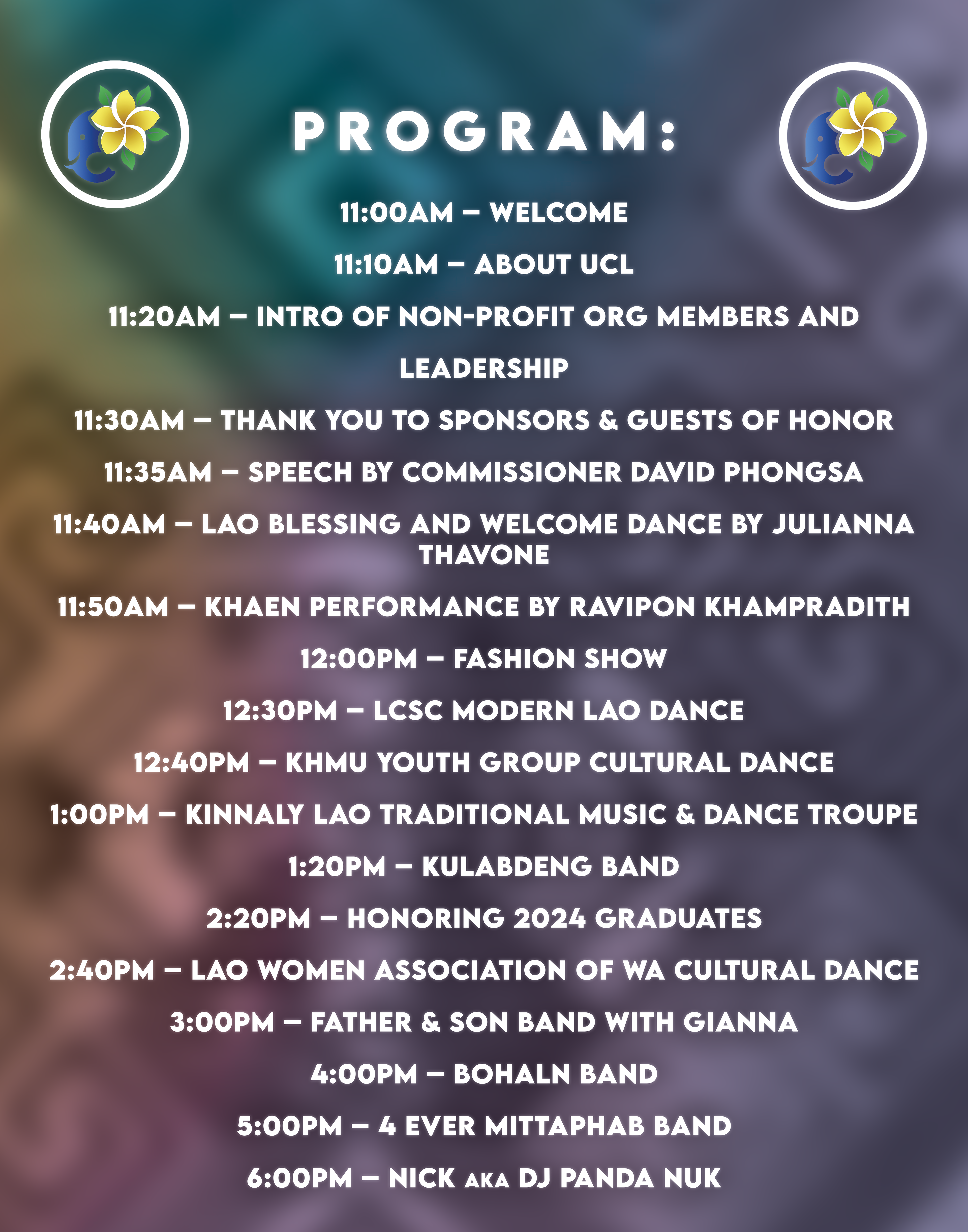 PROGRAM:

11:00AM – WELCOME

11:10AM – ABOUT UCL

11:20AM – INTRO OF NON-PROFIT ORG MEMBERS AND LEADERSHIP

11:30AM – THANK YOU TO SPONSORS & GUESTS OF HONOR

11:35AM – SPEECH BY COMMISSIONER DAVID PHONGSA

11:40AM – LAO BLESSING AND WELCOME DANCE BY JULIANNA THAVONE

11:50AM – KHAEN PERFORMANCE BY RAVIPON KHAMPRADITH

12:00PM – FASHION SHOW

12:30PM – LCSC MODERN LAO DANCE

12:40PM – KHMU YOUTH GROUP CULTURAL DANCE

1:00PM – KINNALY LAO TRADITIONAL MUSIC & DANCE TROUPE

1:20PM – KULABDENG BAND

2:20PM – HONORING 2024 GRADUATES

2:40PM – LAO WOMEN ASSOCIATION OF WA CULTURAL DANCE

3:00PM – FATHER & SON BAND WITH GIANNA

4:00PM – BOHALN BAND

5:00PM – 4 EVER MITTAPHAB BAND

6:00PM – NICK AKA DJ PANDA NUK